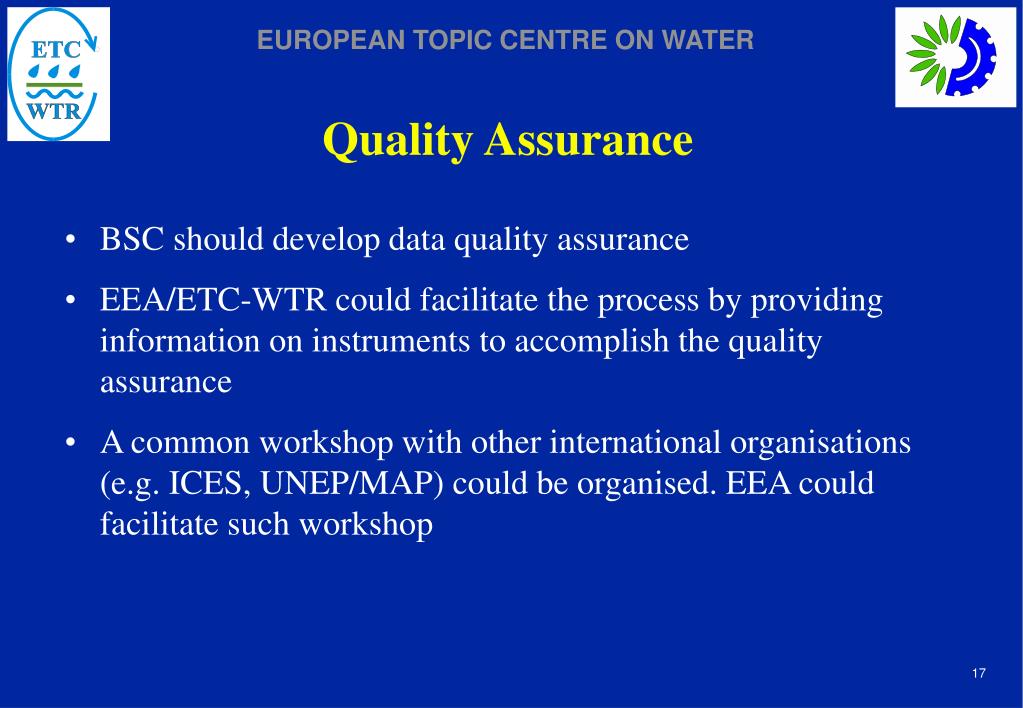 ETC
WTR

EUROPEAN TOPIC CENTRE ON WATER

Quality Assurance

• BSC should develop data quality assurance

• EEA/ETC-WTR could facilitate the process by providing information on instruments to accomplish the quality assurance

• A common workshop with other international organisations (e.g. ICES, UNEP/MAP) could be organised. EEA could facilitate such workshop

17